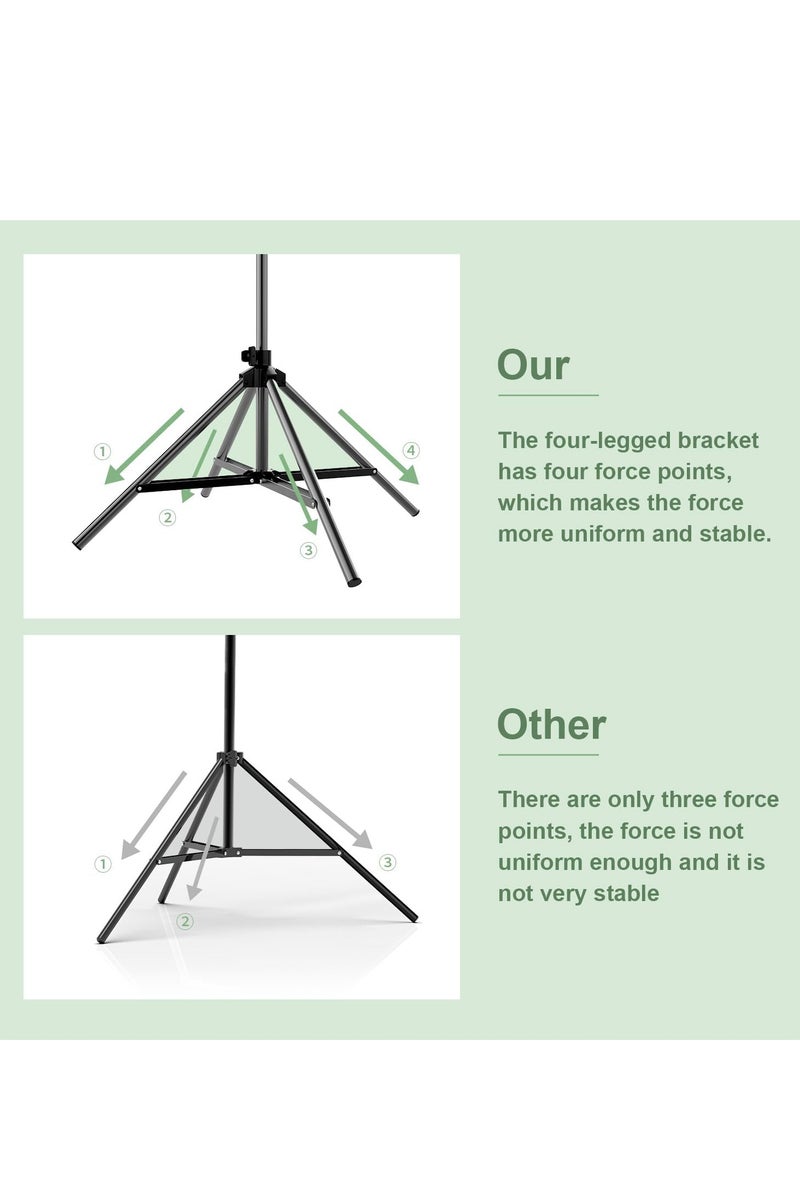 ①
②
③
④

Our

The four-legged bracket has four force points, which makes the force more uniform and stable.

①
②
③

Other

There are only three force points, the force is not uniform enough and it is not very stable